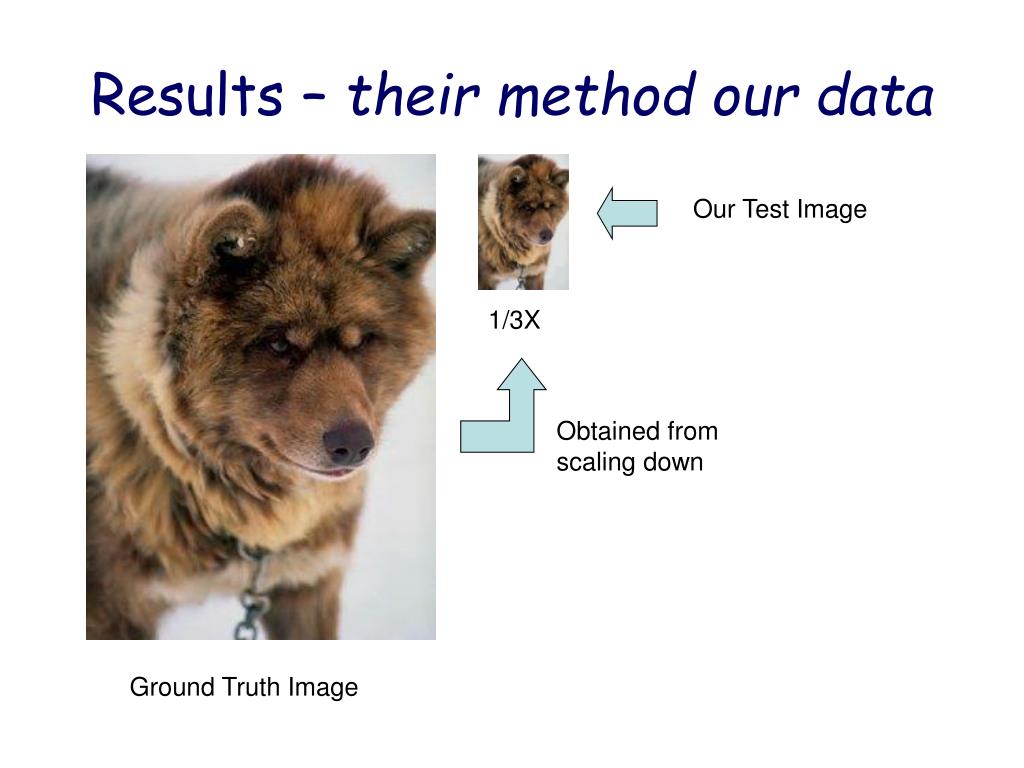 Results – their method our data

Our Test Image

1/3X

Obtained from scaling down

Ground Truth Image